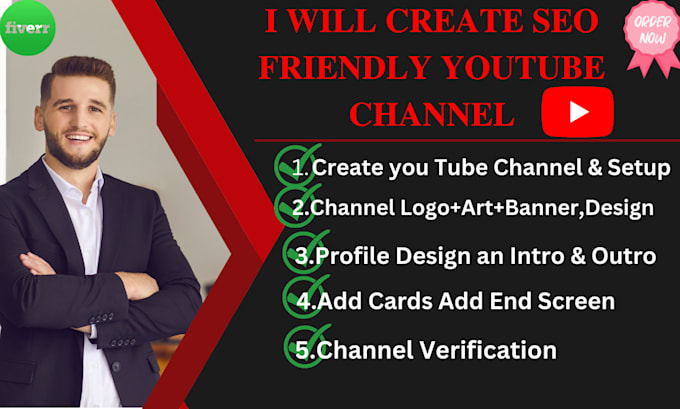 fiverr

I WILL CREATE SEO FRIENDLY YOUTUBE CHANNEL

ORDER NOW

1.Create you Tube Channel & Setup
2.Channel Logo+Art+Banner,Design
3.Profile Design an Intro & Outro
4.Add Cards Add End Screen
5.Channel Verification